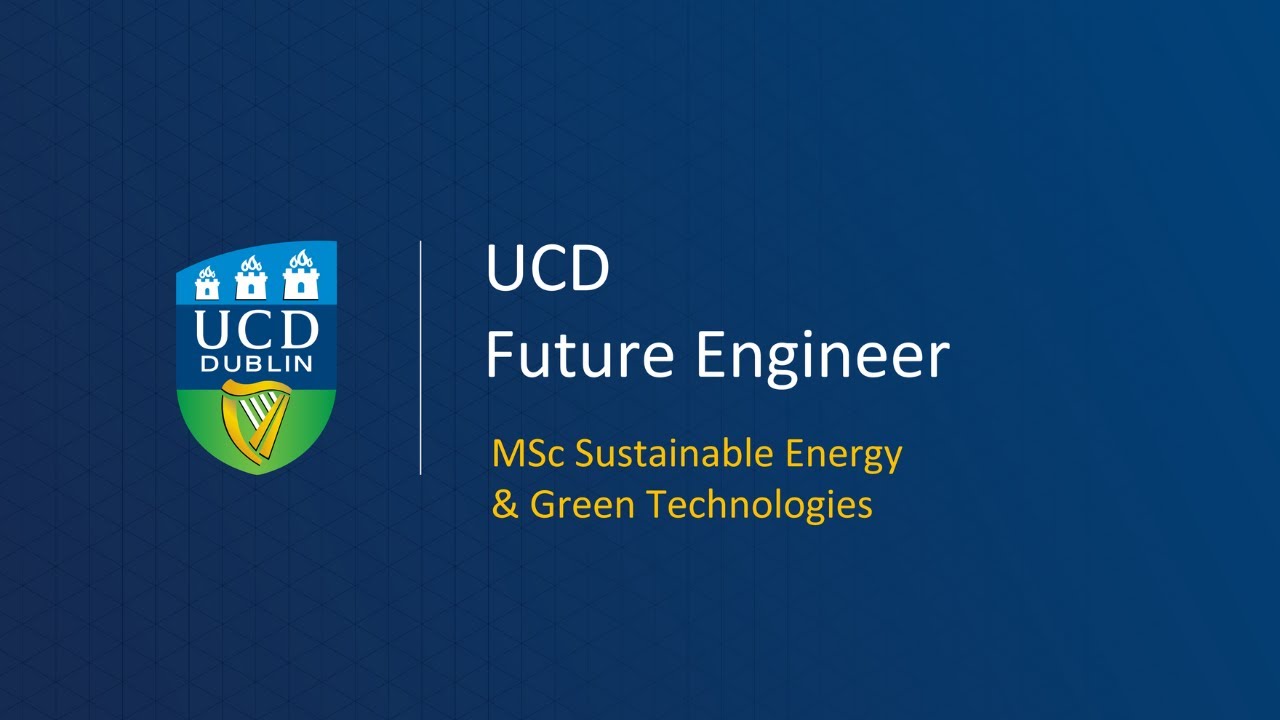 UCD
DUBLIN

UCD
Future Engineer

MSc Sustainable Energy
& Green Technologies